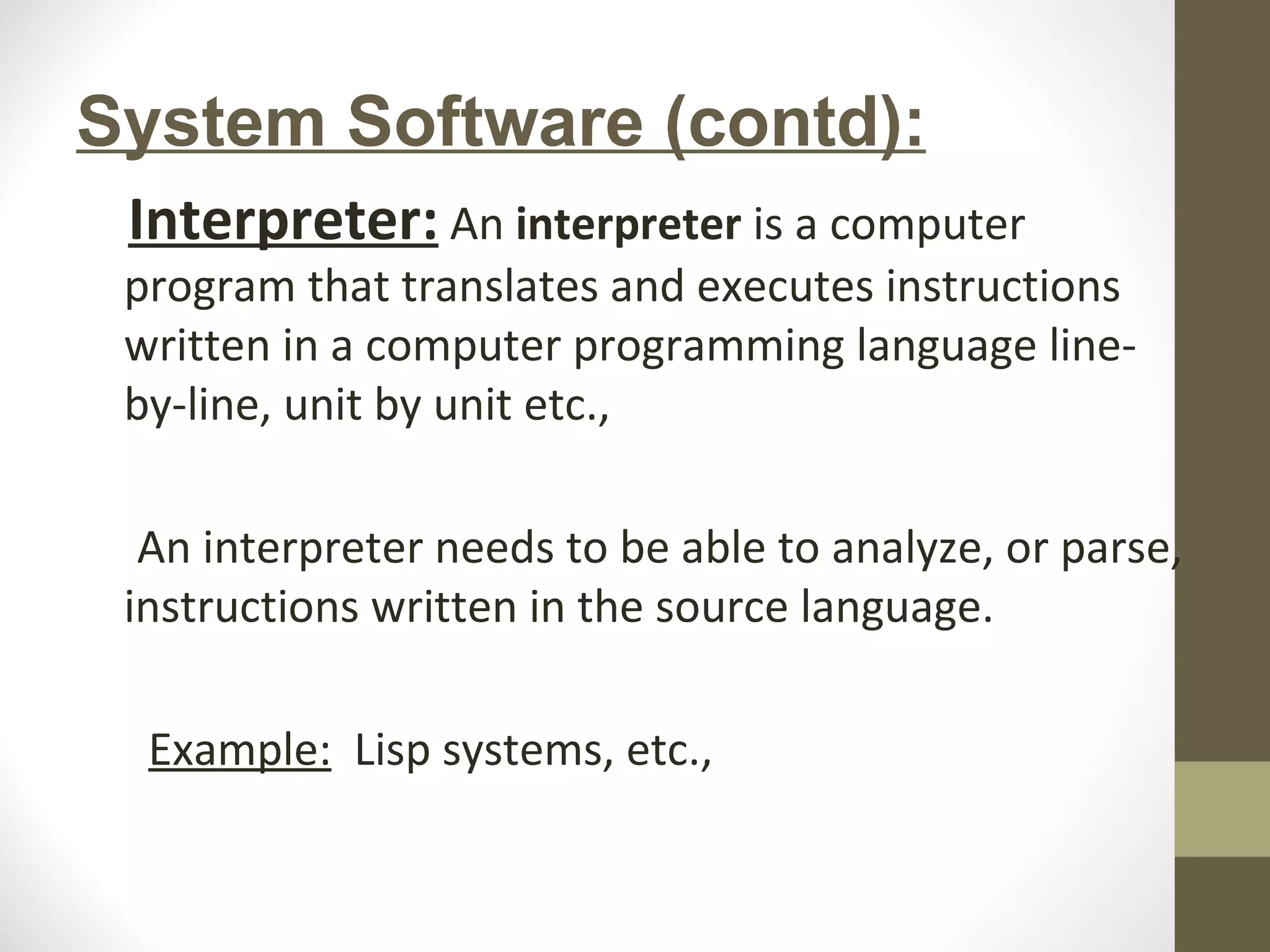 System Software (contd):

Interpreter: An interpreter is a computer program that translates and executes instructions written in a computer programming language line-by-line, unit by unit etc.,

An interpreter needs to be able to analyze, or parse, instructions written in the source language.

Example: Lisp systems, etc.,